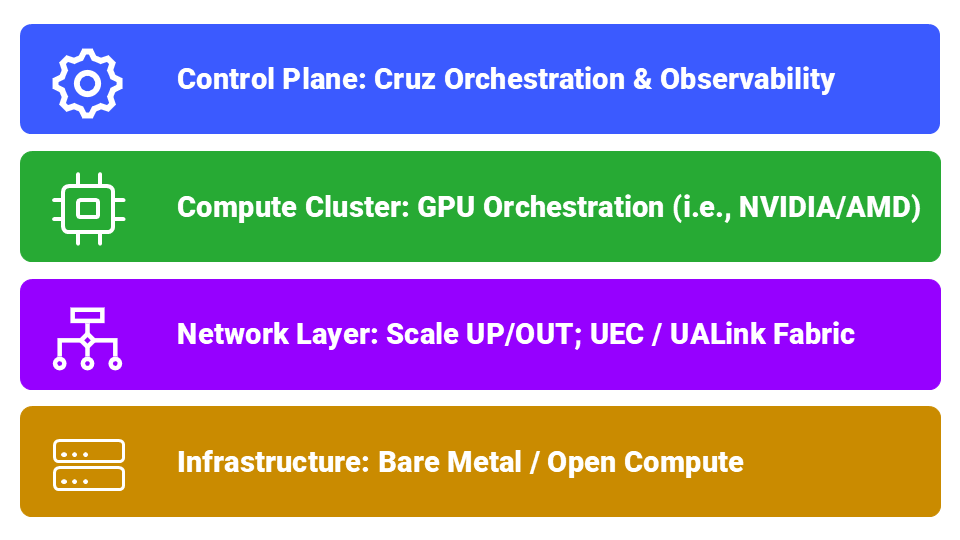 Control Plane: Cruz Orchestration & Observability

Compute Cluster: GPU Orchestration (i.e., NVIDIA/AMD)

Network Layer: Scale UP/OUT; UEC / UALink Fabric

Infrastructure: Bare Metal / Open Compute